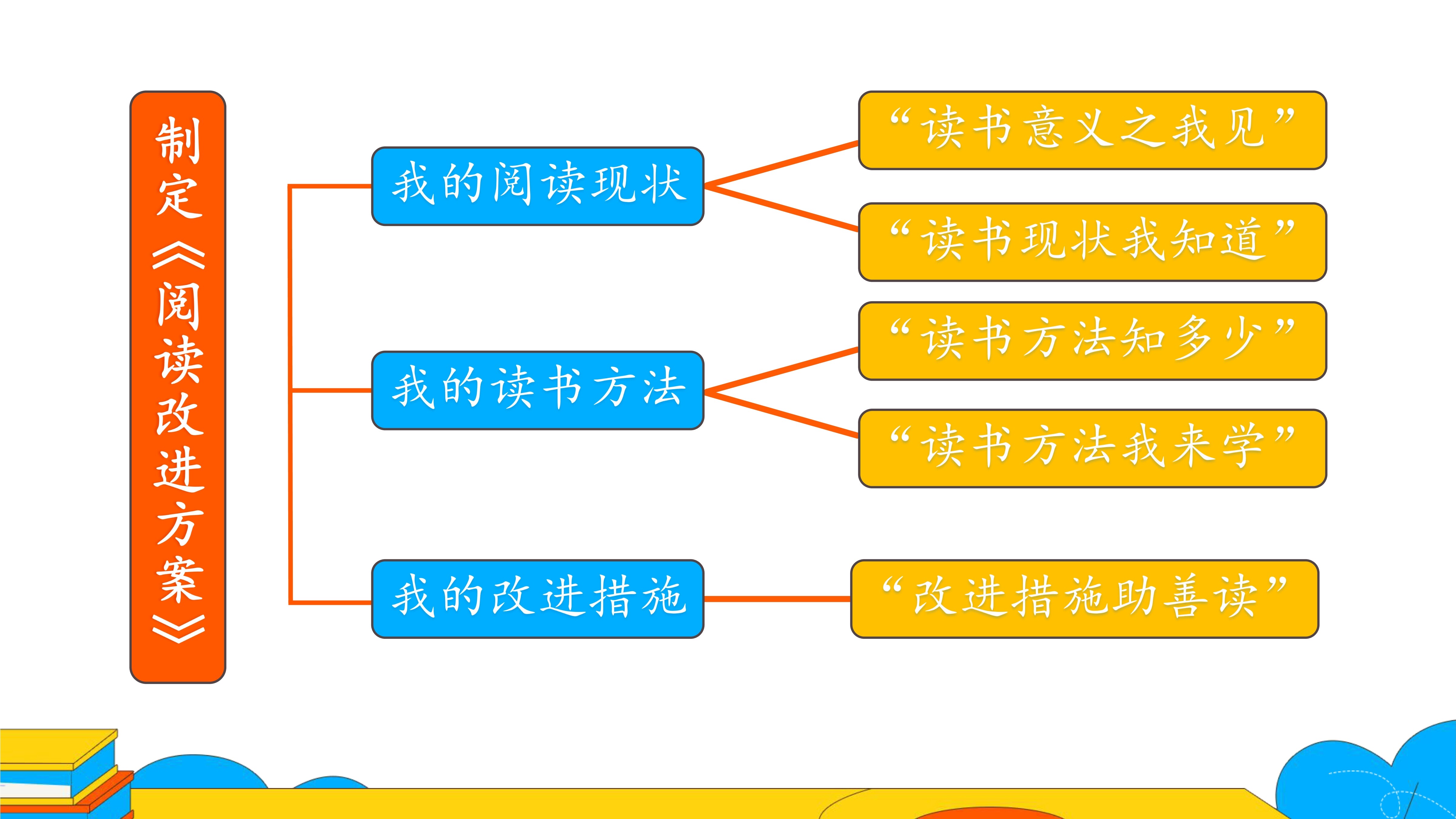 制定《阅读改进方案》

我的阅读现状

“读书意义之我见”

“读书现状我知道”

我的读书方法

“读书方法知多少”

“读书方法我来学”

我的改进措施

“改进措施助善读”